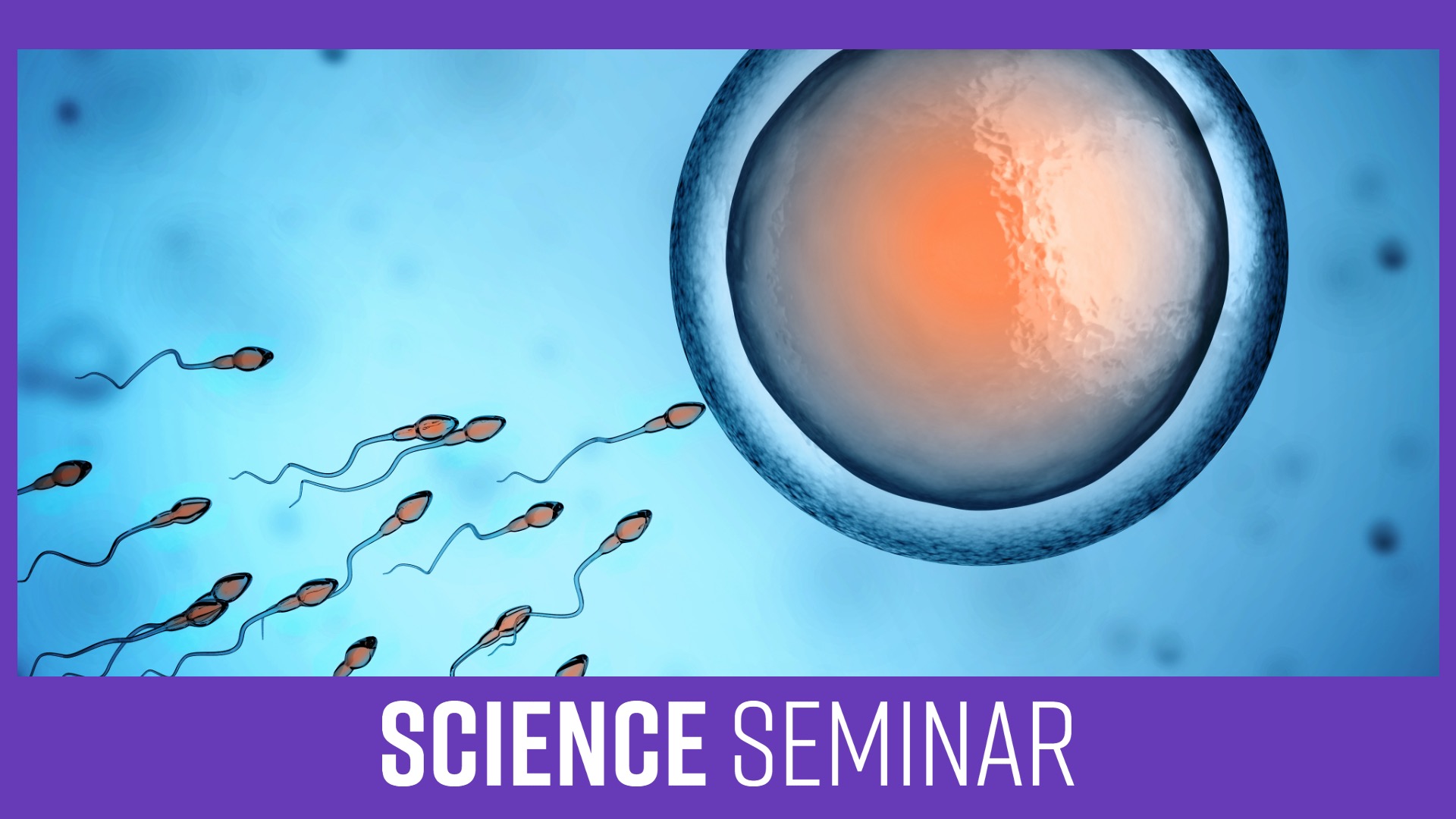 SCIENCE SEMINAR